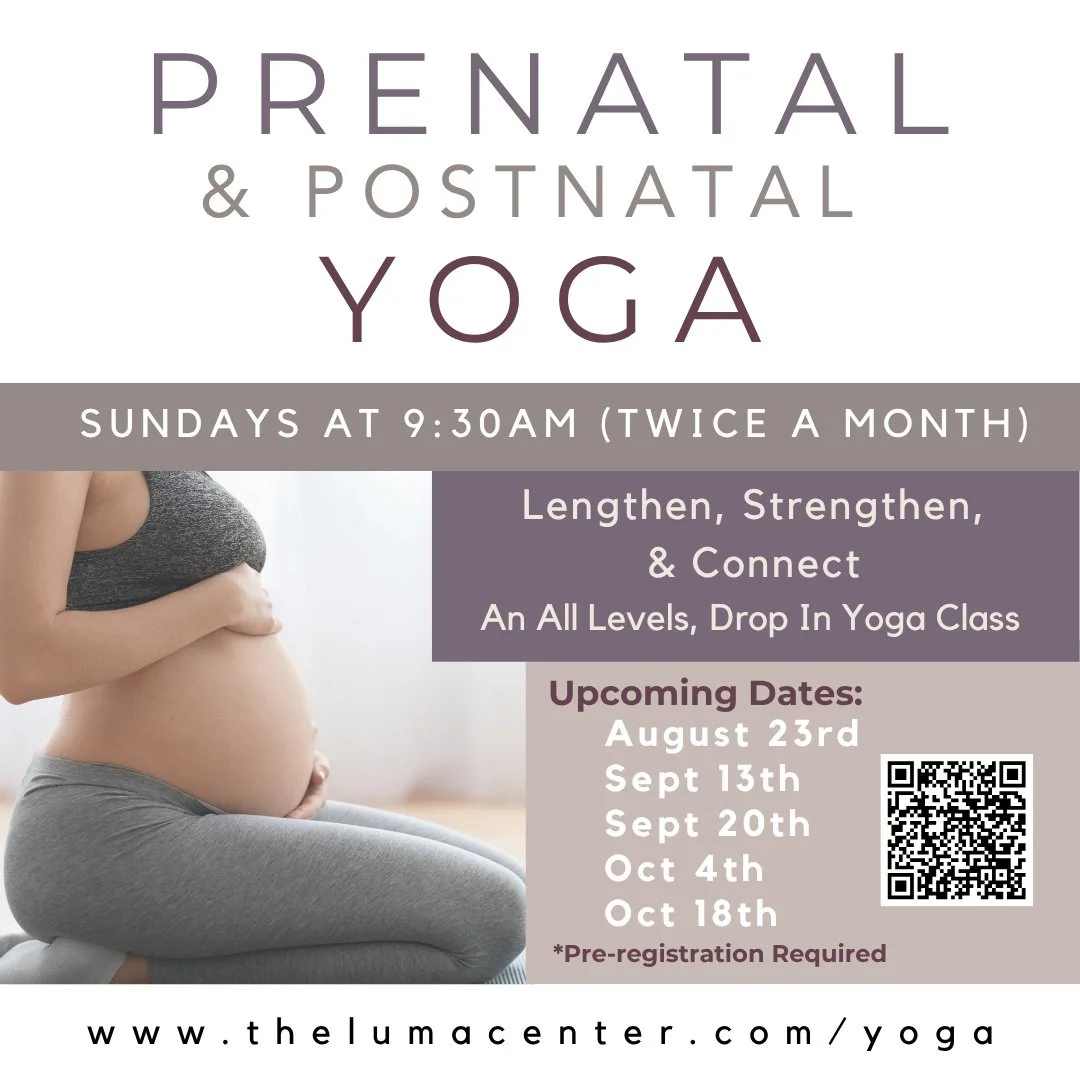 PRENATAL
& POSTNATAL
YOGA

SUNDAYS AT 9:30AM (TWICE A MONTH)

Lengthen, Strengthen, & Connect
An All Levels, Drop In Yoga Class

Upcoming Dates:
August 23rd
Sept 13th
Sept 20th
Oct 4th
Oct 18th
*Pre-registration Required

www.thelumacenter.com/yoga